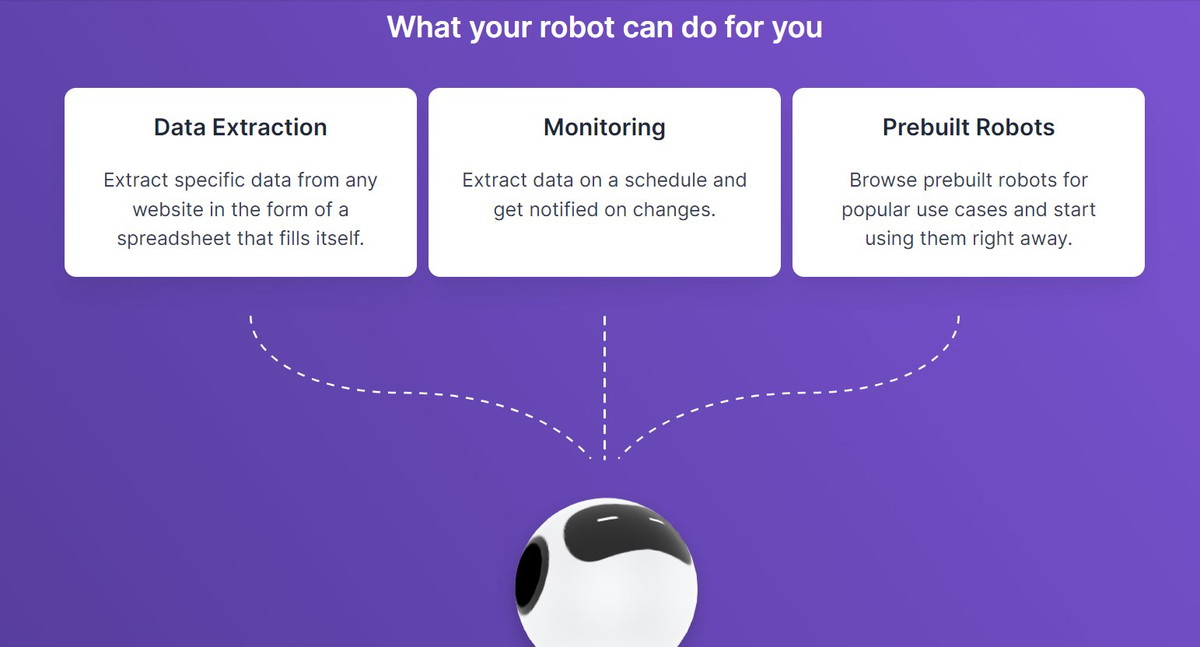 What your robot can do for you

Data Extraction

Extract specific data from any website in the form of a spreadsheet that fills itself.

Monitoring

Extract data on a schedule and get notified on changes.

Prebuilt Robots

Browse prebuilt robots for popular use cases and start using them right away.